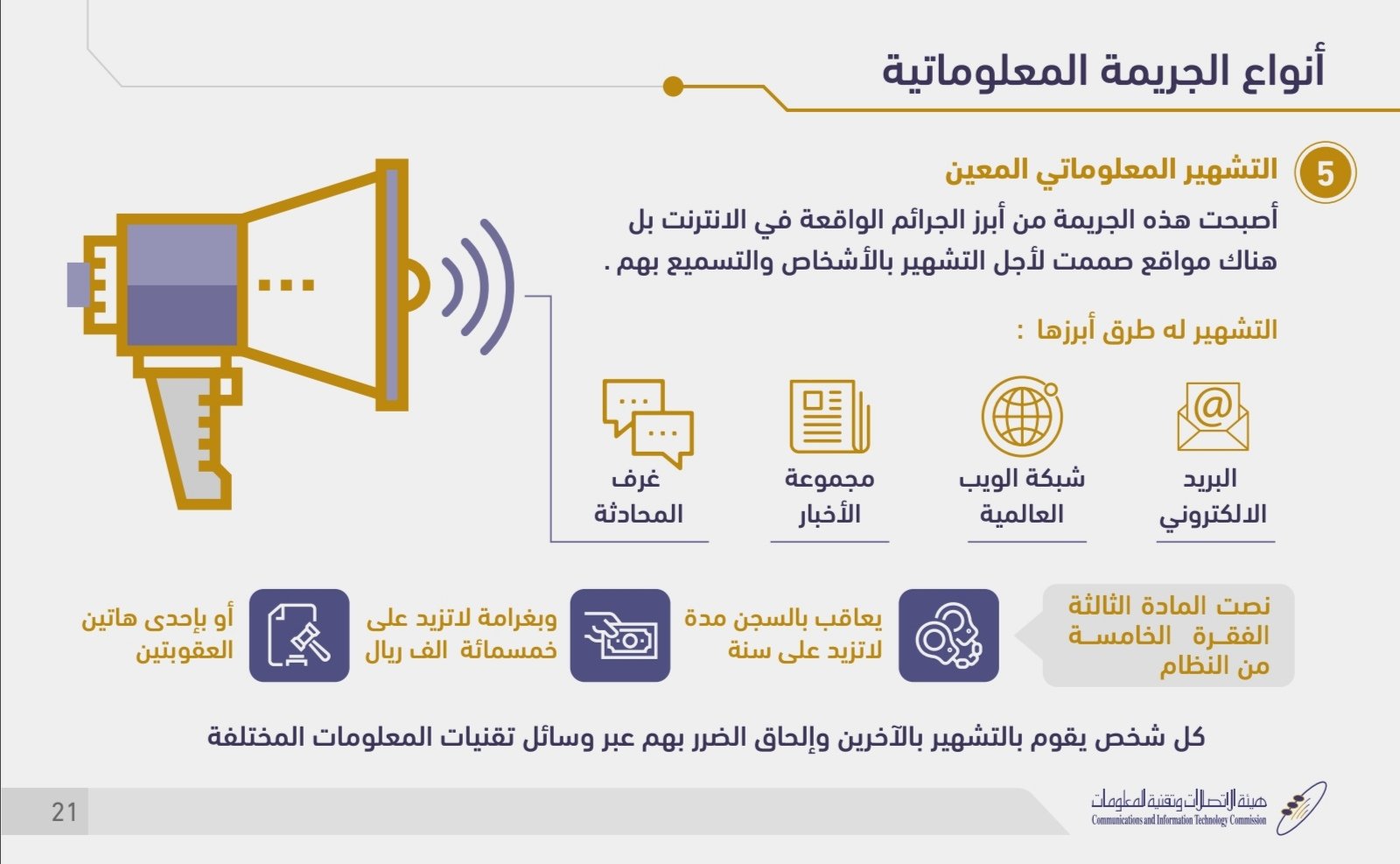 أنواع الجريمة المعلوماتية

5 التشهير المعلوماتي المعين

أصبحت هذه الجريمة من أبرز الجرائم الواقعة في الانترنت بل هناك مواقع صممت لأجل التشهير بالأشخاص والتسميع بهم .

التشهير له طرق أبرزها :

البريد الالكتروني

شبكة الويب العالمية

مجموعة الأخبار

غرف المحادثة

نصت المادة الثالثة الفقرة الخامسة من النظام

يعاقب بالسجن مدة لاتزيد على سنة

وبغرامة لاتزيد على خمسمائة الف ريال

أو بإحدى هاتين العقوبتين

كل شخص يقوم بالتشهير بالآخرين وإلحاق الضرر بهم عبر وسائل تقنيات المعلومات المختلفة

هيئة الاتصالات وتقنية المعلومات
Communications and Information Technology Commission

21